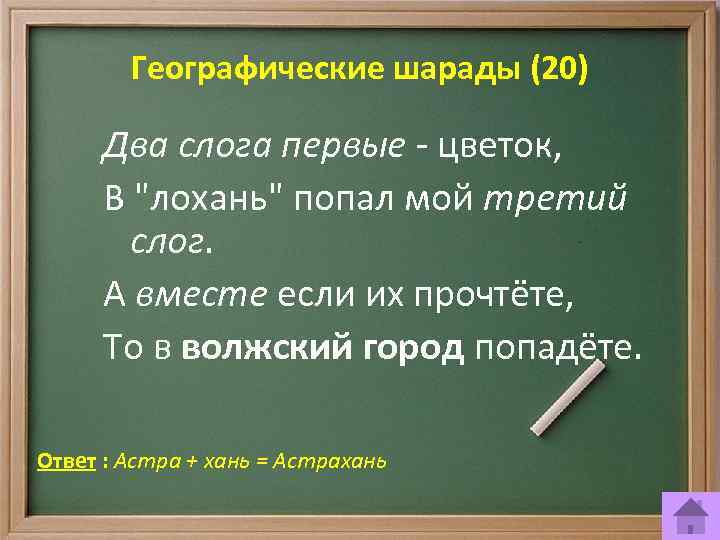 Географические шарады (20)

Два слога первые - цветок,

В "лохань" попал мой третий слог.

А вместе если их прочтёте,

То в волжский город попадёте.

Ответ : Астра + хань = Астрахань